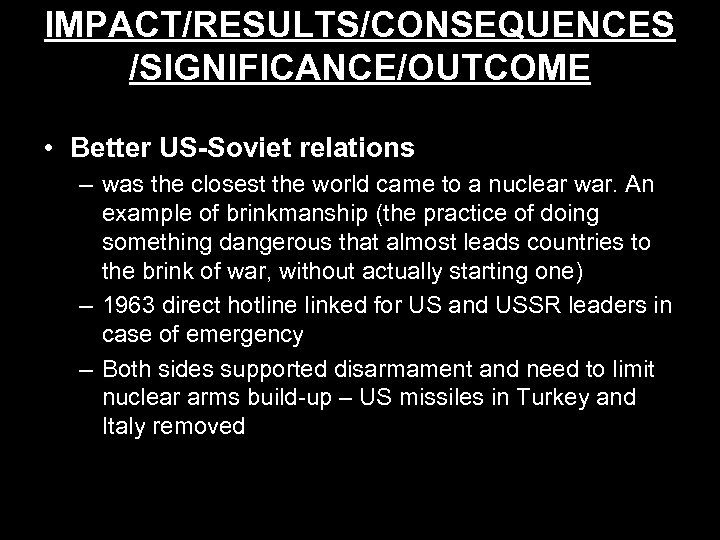 IMPACT/RESULTS/CONSEQUENCES /SIGNIFICANCE/OUTCOME

• Better US-Soviet relations
– was the closest the world came to a nuclear war. An example of brinkmanship (the practice of doing something dangerous that almost leads countries to the brink of war, without actually starting one)
– 1963 direct hotline linked for US and USSR leaders in case of emergency
– Both sides supported disarmament and need to limit nuclear arms build-up – US missiles in Turkey and Italy removed